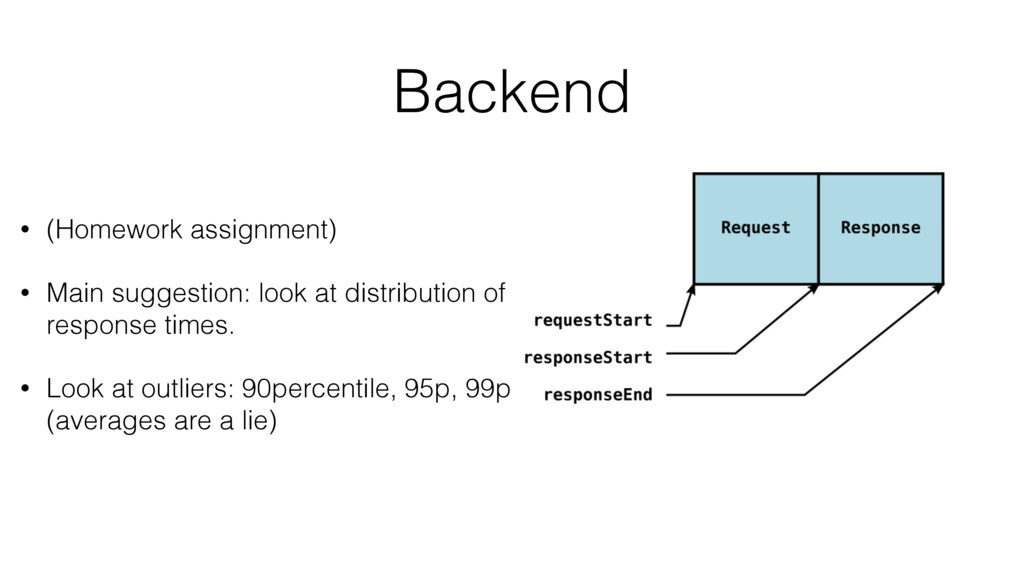 Backend

• (Homework assignment)

• Main suggestion: look at distribution of response times.

• Look at outliers: 90percentile, 95p, 99p (averages are a lie)

Request
Response
requestStart
responseStart
responseEnd